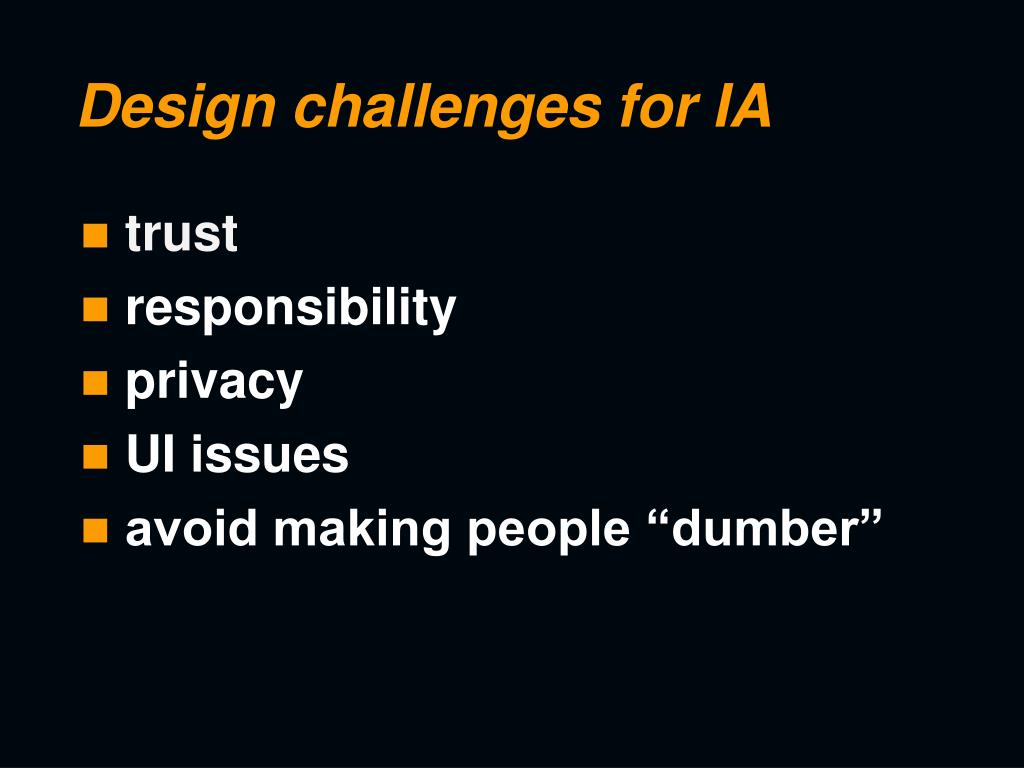 Design challenges for IA

- trust
- responsibility
- privacy
- UI issues
- avoid making people “dumber”